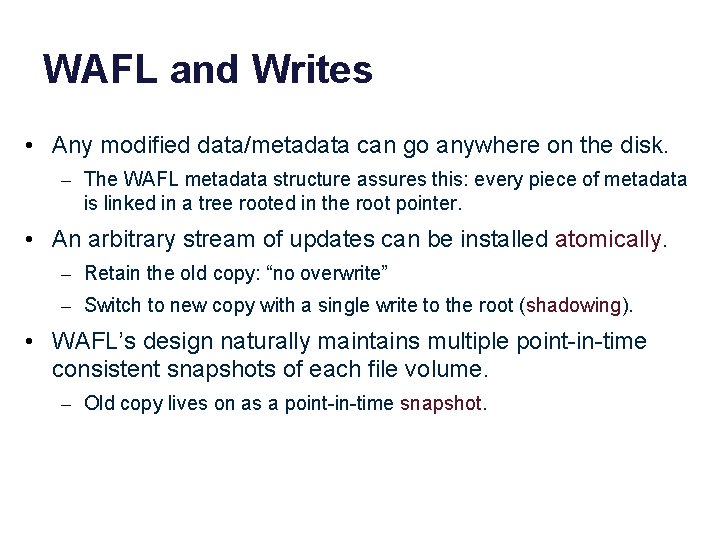 WAFL and Writes

• Any modified data/metadata can go anywhere on the disk.

– The WAFL metadata structure assures this: every piece of metadata is linked in a tree rooted in the root pointer.

• An arbitrary stream of updates can be installed atomically.

– Retain the old copy: “no overwrite”

– Switch to new copy with a single write to the root (shadowing).

• WAFL’s design naturally maintains multiple point-in-time consistent snapshots of each file volume.

– Old copy lives on as a point-in-time snapshot.